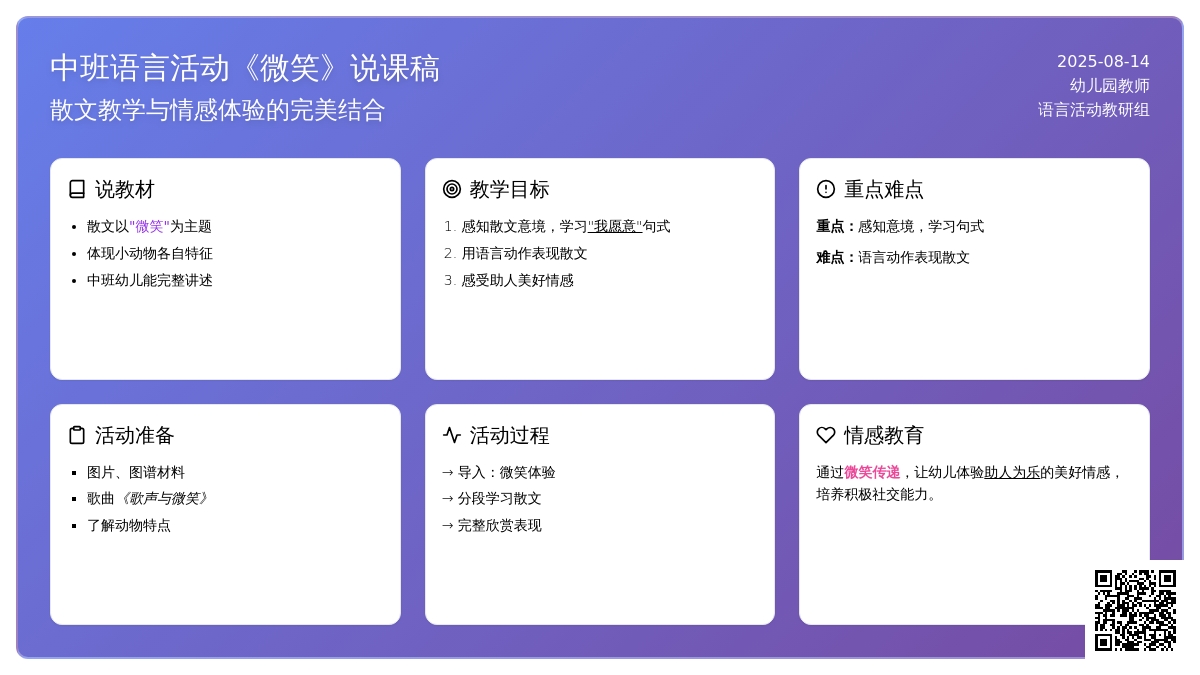 中班语言活动《微笑》说课稿
散文教学与情感体验的完美结合

2025-08-14
幼儿园教师
语言活动教研组

说教材

- 散文以"微笑"为主题
- 体现小动物各自特征
- 中班幼儿能完整讲述

教学目标

1. 感知散文意境，学习"我愿意"句式
2. 用语言动作表现散文
3. 感受助人美好情感

重点难点

重点：感知意境，学习句式

难点：语言动作表现散文

活动准备

- 图片、图谱材料
- 歌曲《歌声与微笑》
- 了解动物特点

活动过程

→ 导入：微笑体验
→ 分段学习散文
→ 完整欣赏表现

情感教育

通过微笑传递，让幼儿体验助人为乐的美好情感，培养积极社交能力。